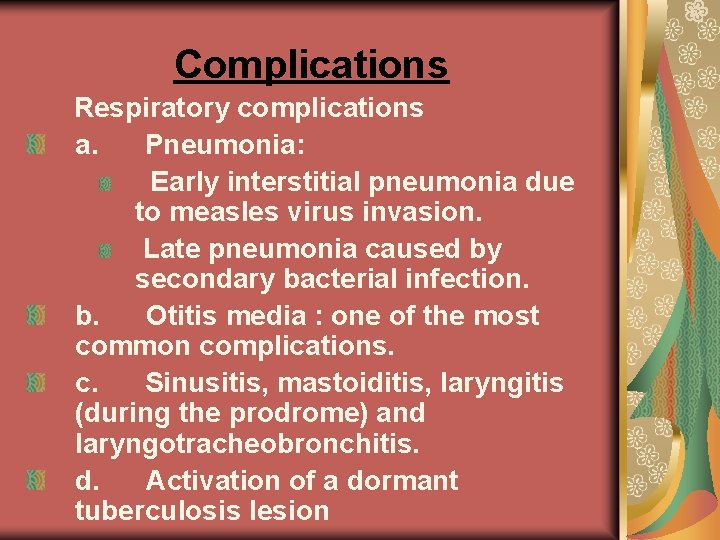 Complications

Respiratory complications

a. Pneumonia:

Early interstitial pneumonia due to measles virus invasion.

Late pneumonia caused by secondary bacterial infection.

b. Otitis media : one of the most common complications.

c. Sinusitis, mastoiditis, laryngitis (during the prodrome) and laryngotracheobronchitis.

d. Activation of a dormant tuberculosis lesion